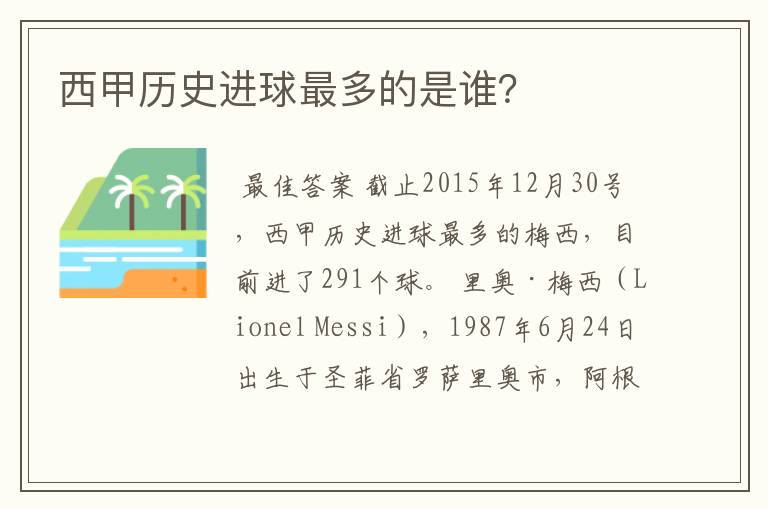 西甲历史进球最多的是谁?

最佳答案 截止2015年12月30号，西甲历史进球最多的梅西，目前进了291个球。 里奥·梅西（Lionel Messi），1987年6月24日出生于圣菲省罗萨里奥市，阿根